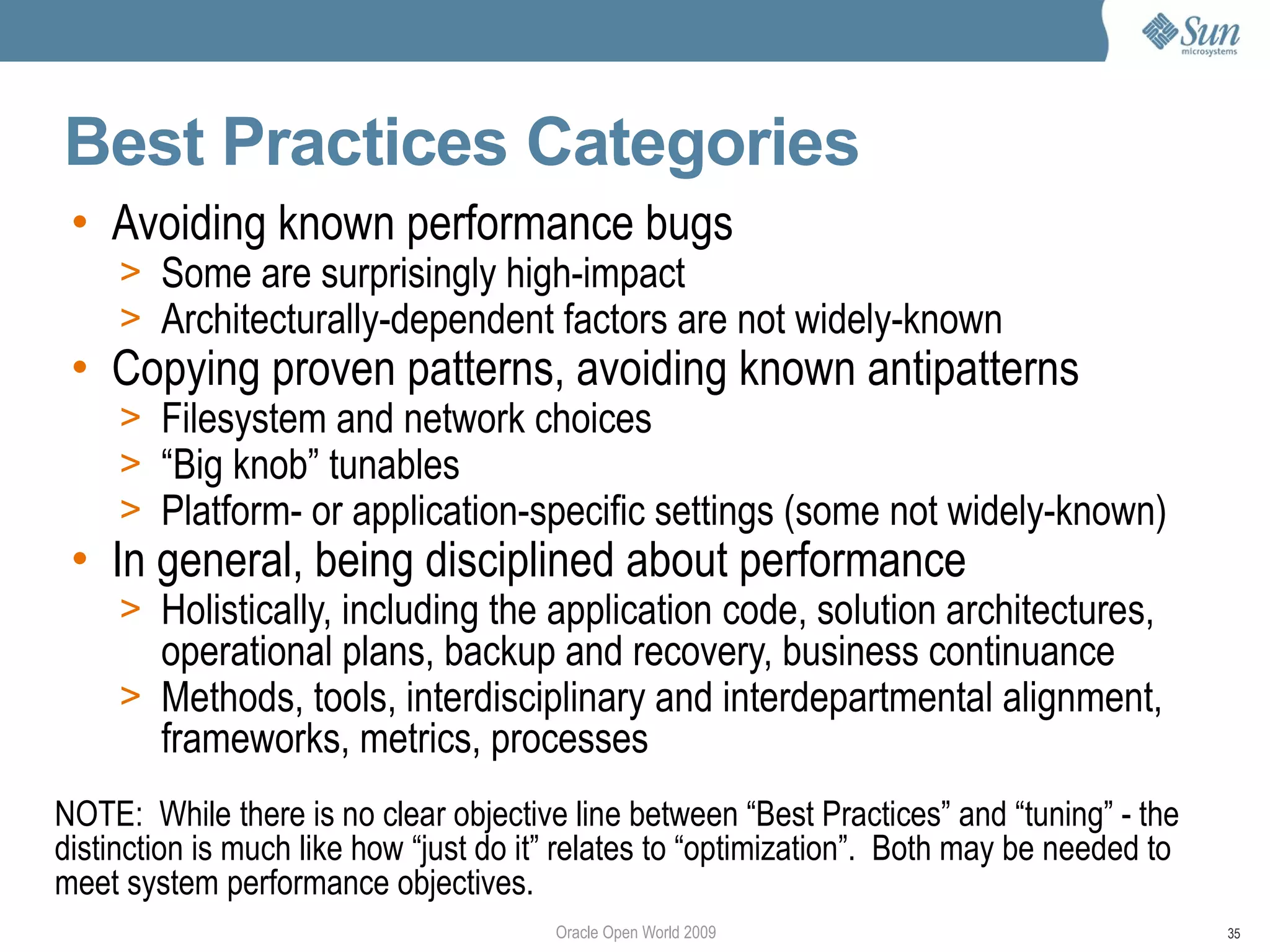 Sun microsystems

Best Practices Categories

• Avoiding known performance bugs
> Some are surprisingly high-impact
> Architecturally-dependent factors are not widely-known
• Copying proven patterns, avoiding known antipatterns
> Filesystem and network choices
> “Big knob” tunables
> Platform- or application-specific settings (some not widely-known)
• In general, being disciplined about performance
> Holistically, including the application code, solution architectures, operational plans, backup and recovery, business continuance
> Methods, tools, interdisciplinary and interdepartmental alignment, frameworks, metrics, processes

NOTE: While there is no clear objective line between “Best Practices” and “tuning” - the distinction is much like how “just do it” relates to “optimization”. Both may be needed to meet system performance objectives.

Oracle Open World 2009

35